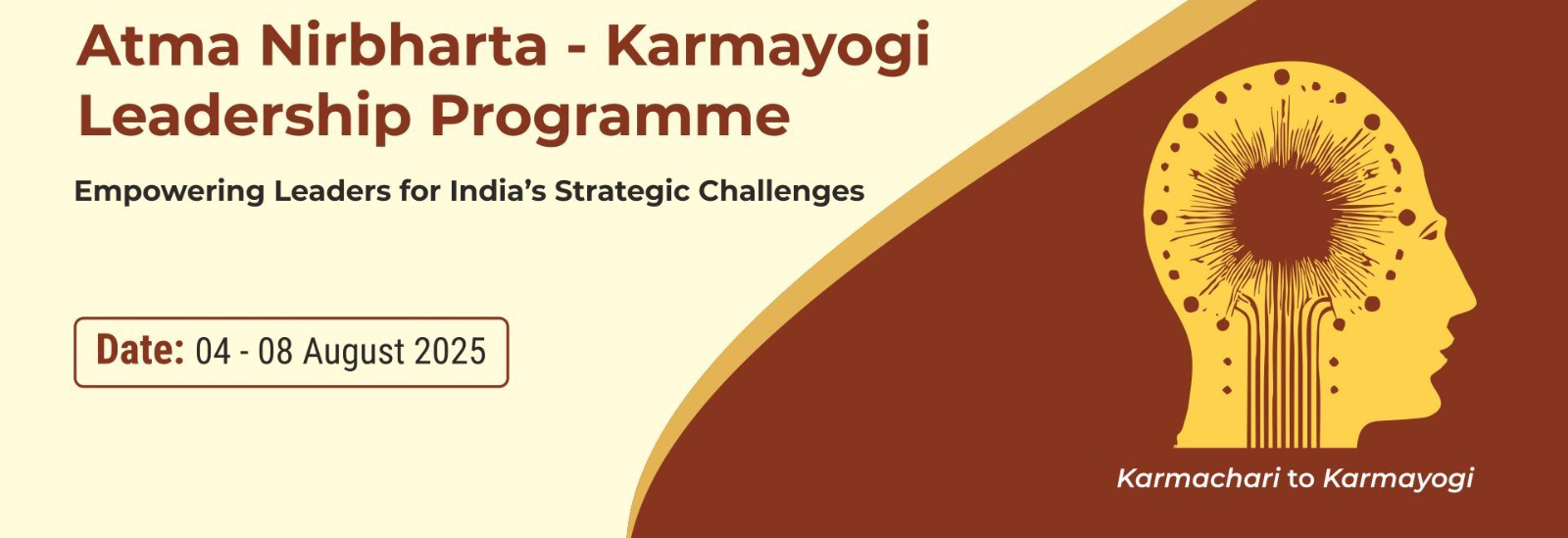 Atma Nirbharta - Karmayogi Leadership Programme

Empowering Leaders for India's Strategic Challenges

Date: 04 - 08 August 2025

Karmachari to Karmayogi